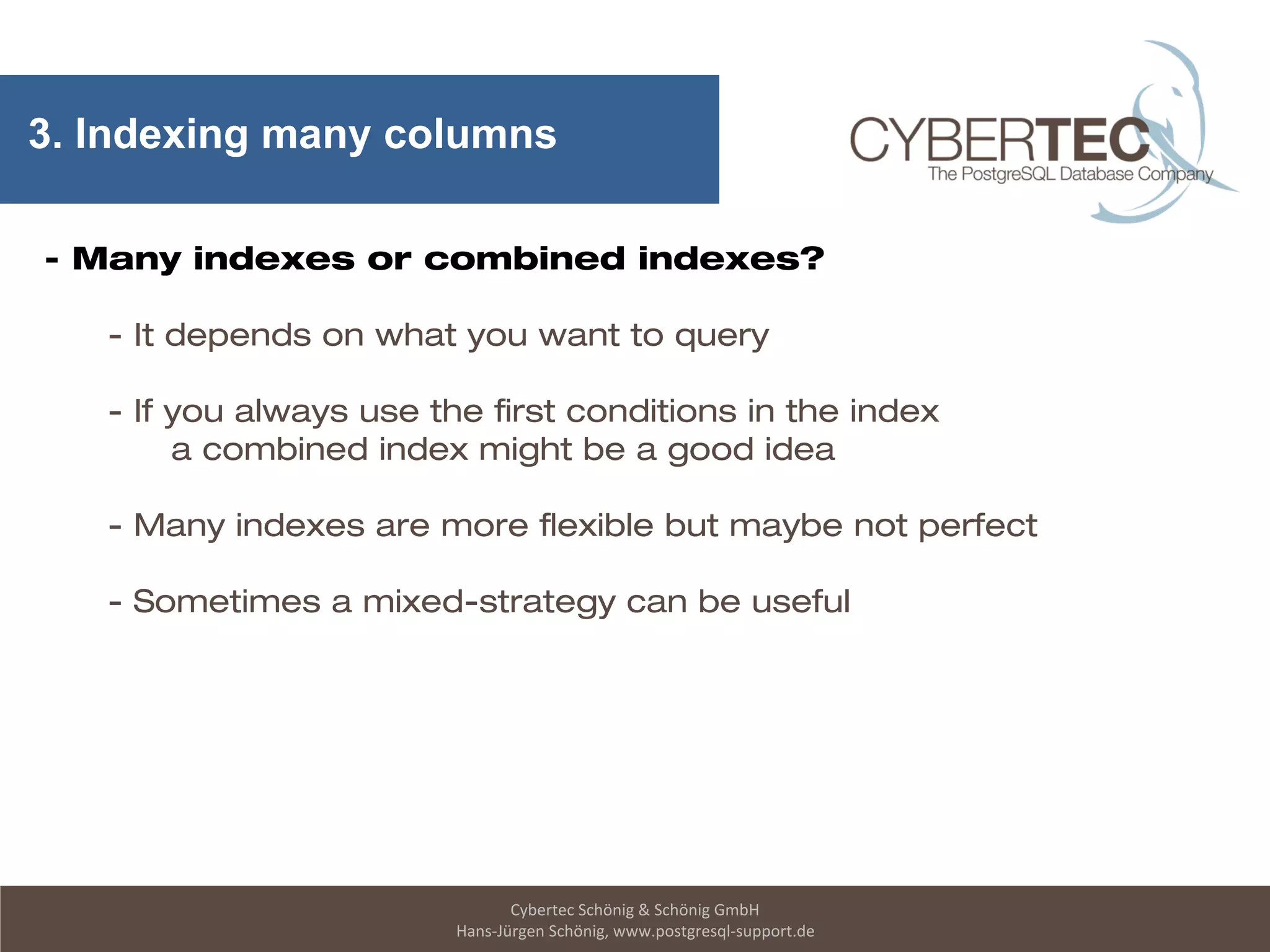 3. Indexing many columns

CYBERTEC
The PostgreSQL Database Company

- Many indexes or combined indexes?

- It depends on what you want to query

- If you always use the first conditions in the index a combined index might be a good idea

- Many indexes are more flexible but maybe not perfect

- Sometimes a mixed-strategy can be useful

Cybertec Schönig & Schönig GmbH
Hans-Jürgen Schönig, www.postgresql-support.de